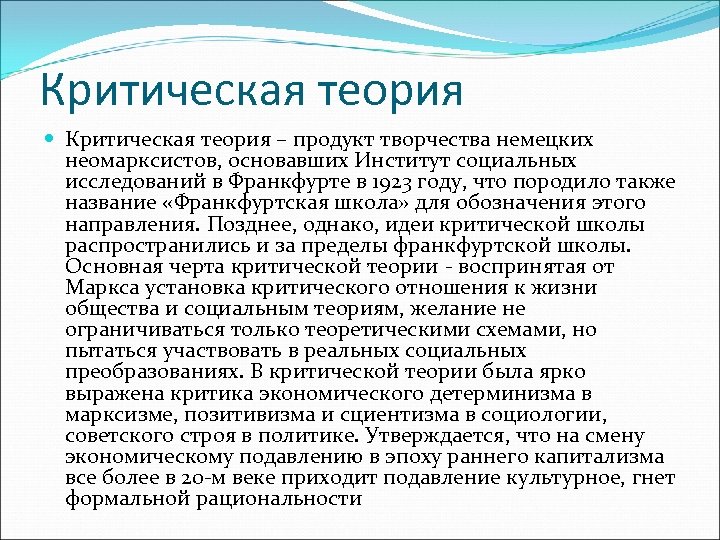 Критическая теория

Критическая теория – продукт творчества немецких неомарксистов, основавших Институт социальных исследований в Франкфурте в 1923 году, что породило также название «Франкфуртская школа» для обозначения этого направления. Позднее, однако, идеи критической школы распространились и за пределы франкфуртской школы. Основная черта критической теории - воспринятая от Маркса установка критического отношения к жизни общества и социальным теориям, желание не ограничиваться только теоретическими схемами, но пытаться участвовать в реальных социальных преобразованиях. В критической теории была ярко выражена критика экономического детерминизма в марксизме, позитивизма и сциентизма в социологии, советского строя в политике. Утверждается, что на смену экономическому подавлению в эпоху раннего капитализма все более в 20-м веке приходит подавление культурное, гнет формальной рациональности